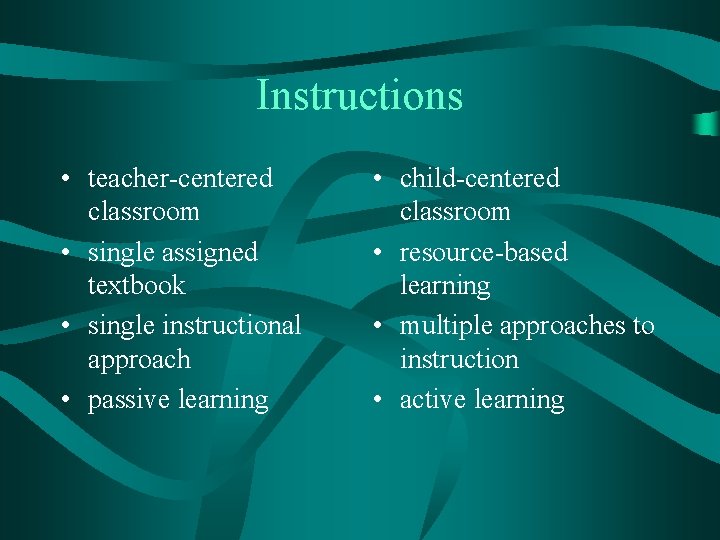 Instructions

• teacher-centered classroom
• single assigned textbook
• single instructional approach
• passive learning

• child-centered classroom
• resource-based learning
• multiple approaches to instruction
• active learning